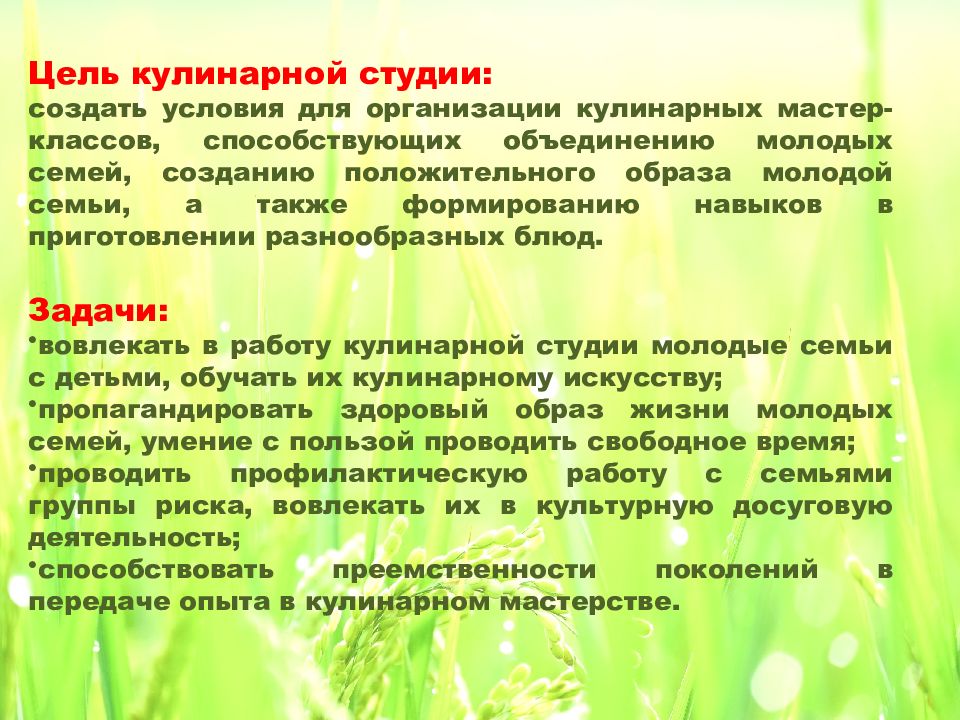 Цель кулинарной студии:
создать условия для организации кулинарных мастер-классов, способствующих объединению молодых семей, созданию положительного образа молодой семьи, а также формированию навыков в приготовлении разнообразных блюд.

Задачи:
•вовлекать в работу кулинарной студии молодые семьи с детьми, обучать их кулинарному искусству;
•пропагандировать здоровый образ жизни молодых семей, умение с пользой проводить свободное время;
•проводить профилактическую работу с семьями группы риска, вовлекать их в культурную досуговую деятельность;
•способствовать преемственности поколений в передаче опыта в кулинарном мастерстве.